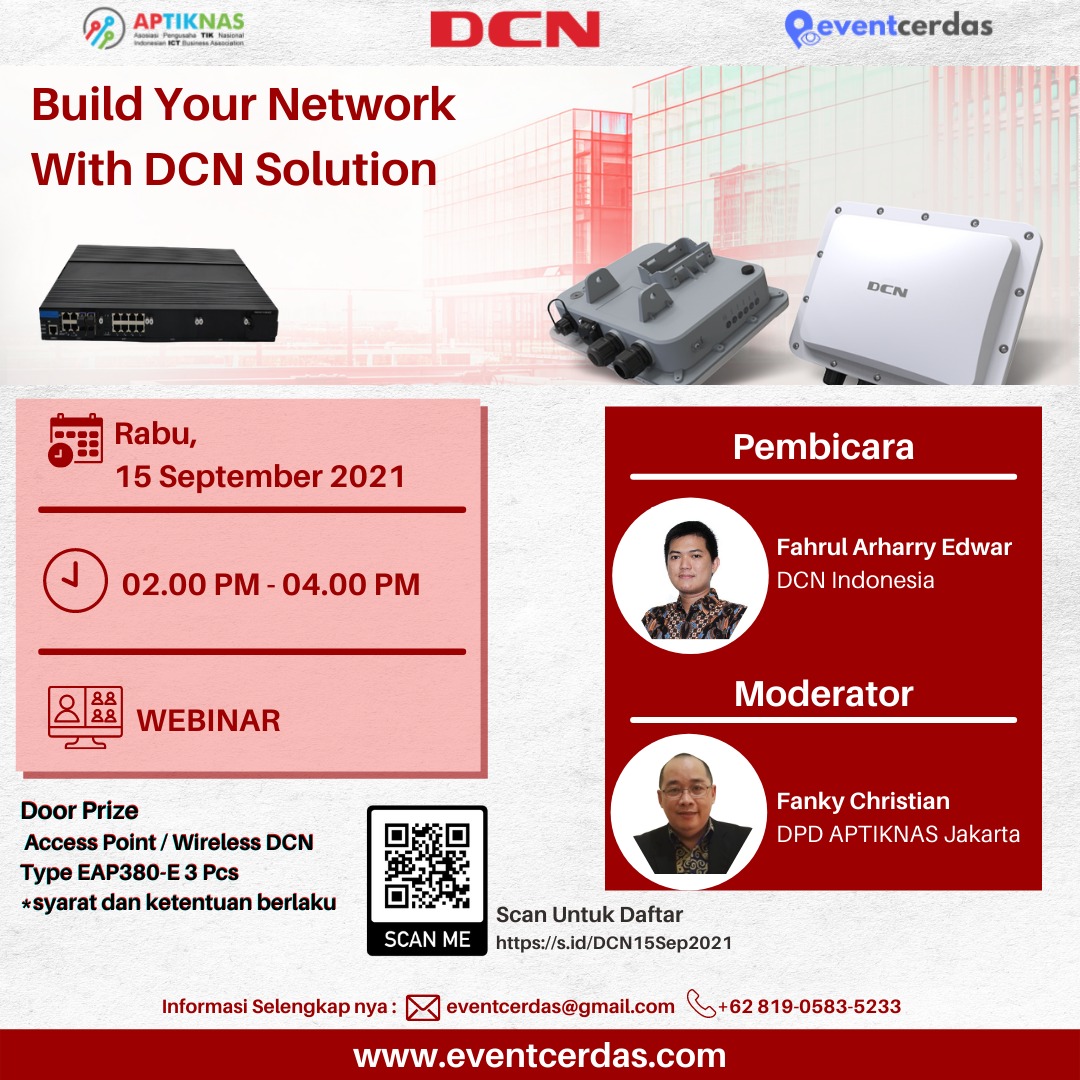 APTIKNAS
Asosiasi Pengusaha TIK Nasional
Indonesian ICT Business Association

DCN

eventcerdas

Build Your Network With DCN Solution

DCN

Rabu, 15 September 2021

02.00 PM - 04.00 PM

WEBINAR

Pembicara

Fahrul Arharry Edwar
DCN Indonesia

Moderator

Fanky Christian
DPD APTIKNAS Jakarta

Door Prize
Access Point / Wireless DCN Type EAP380-E 3 Pcs
*syarat dan ketentuan berlaku

SCAN ME

Scan Untuk Daftar
https://s.id/DCN15Sep2021

Informasi Selengkap nya : eventcerdas@gmail.com +62 819-0583-5233

www.eventcerdas.com